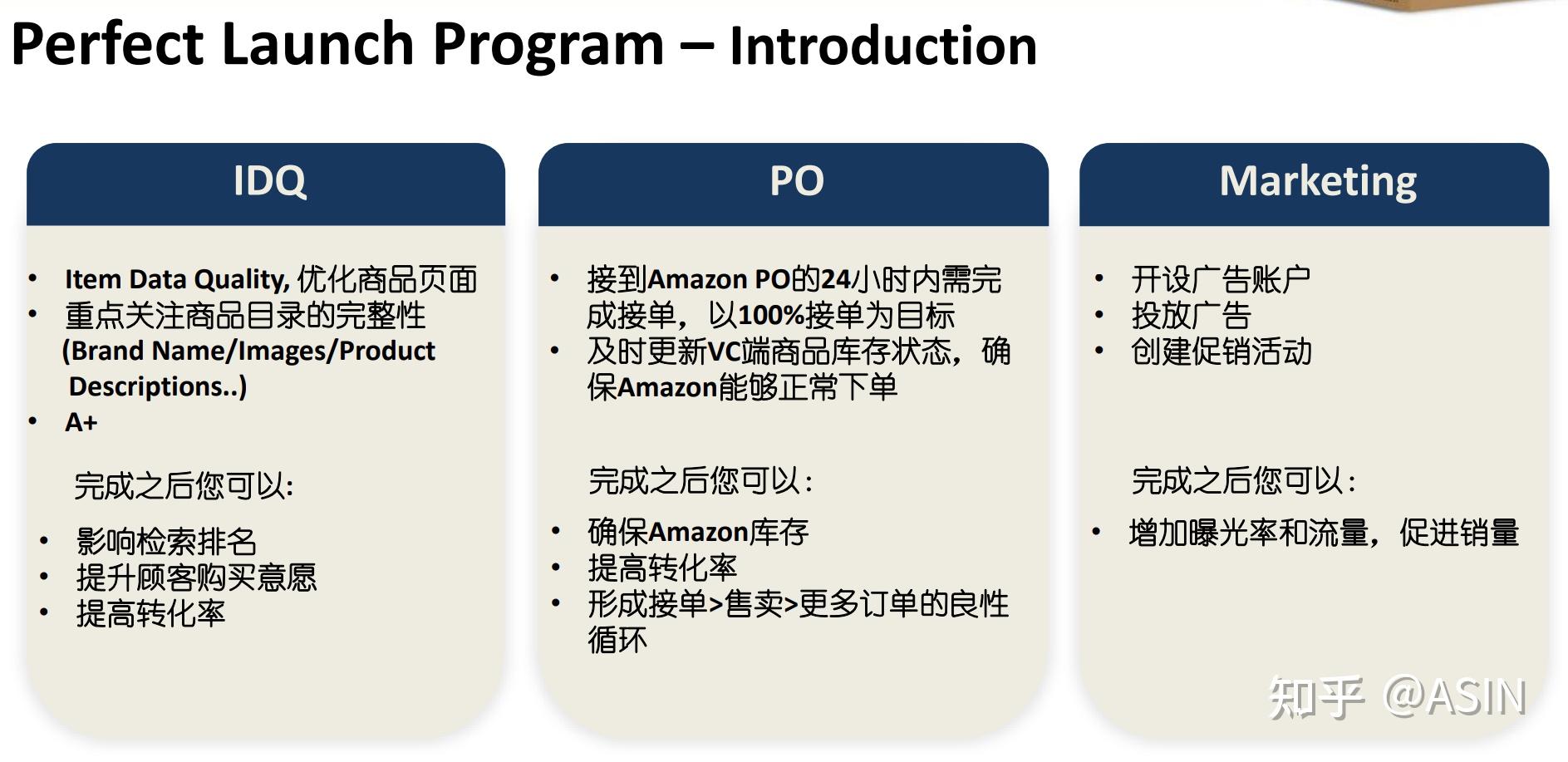 Perfect Launch Program – Introduction

IDQ

• Item Data Quality, 优化商品页面
• 重点关注商品目录的完整性 (Brand Name/Images/Product Descriptions..)
• A+

完成之后您可以:

• 影响检索排名
• 提升顾客购买意愿
• 提高转化率

PO

• 接到Amazon PO的24小时内需完成接单，以100%接单为目标
• 及时更新VC端商品库存状态，确保Amazon能够正常下单

完成之后您可以：

• 确保Amazon库存
• 提高转化率
• 形成接单>售卖>更多订单的良性循环

Marketing

• 开设广告账户
• 投放广告
• 创建促销活动

完成之后您可以：

• 增加曝光率和流量，促进销量

知乎 @ASIN